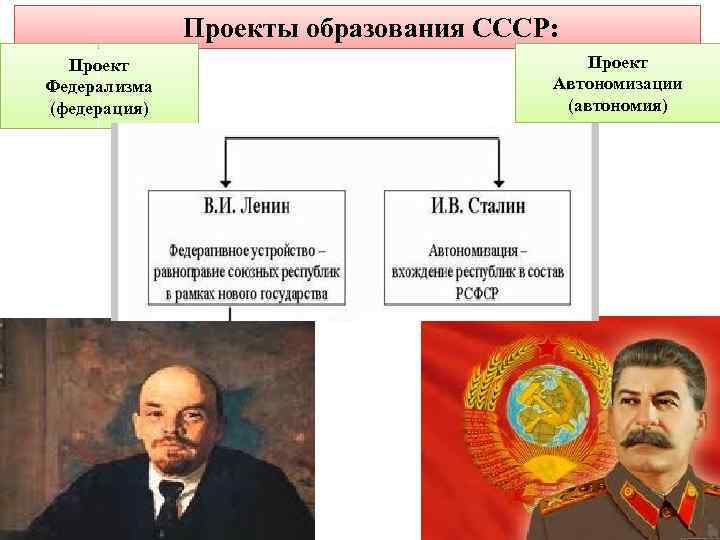 Проекты образования СССР:

Проект Федерализма (федерация)

Проект Автономизации (автономия)

В.И. Ленин

Федеративное устройство – равноправие союзных республик в рамках нового государства

И.В. Сталин

Автономизация – вхождение республик в состав РСФСР